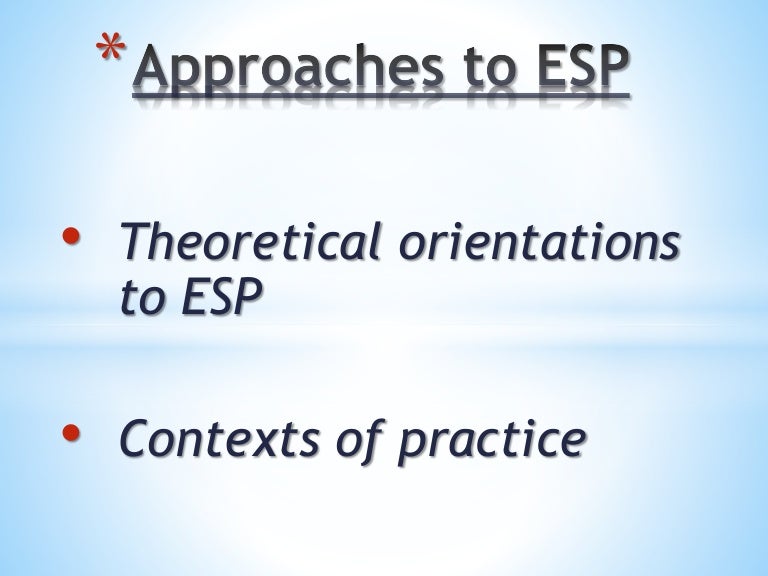 *Approaches to ESP

• Theoretical orientations to ESP

• Contexts of practice